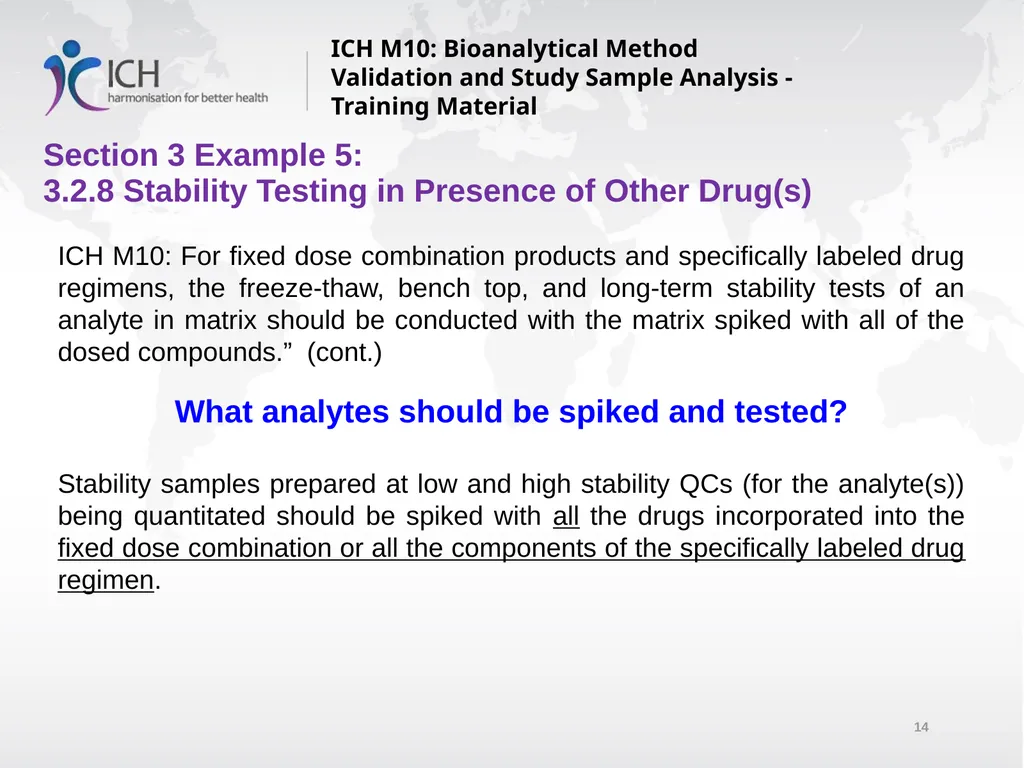 ICH
harmonisation for better health

ICH M10: Bioanalytical Method Validation and Study Sample Analysis - Training Material

Section 3 Example 5:
3.2.8 Stability Testing in Presence of Other Drug(s)

ICH M10: For fixed dose combination products and specifically labeled drug regimens, the freeze-thaw, bench top, and long-term stability tests of an analyte in matrix should be conducted with the matrix spiked with all of the dosed compounds.” (cont.)

What analytes should be spiked and tested?

Stability samples prepared at low and high stability QCs (for the analyte(s)) being quantitated should be spiked with all the drugs incorporated into the fixed dose combination or all the components of the specifically labeled drug regimen.

14